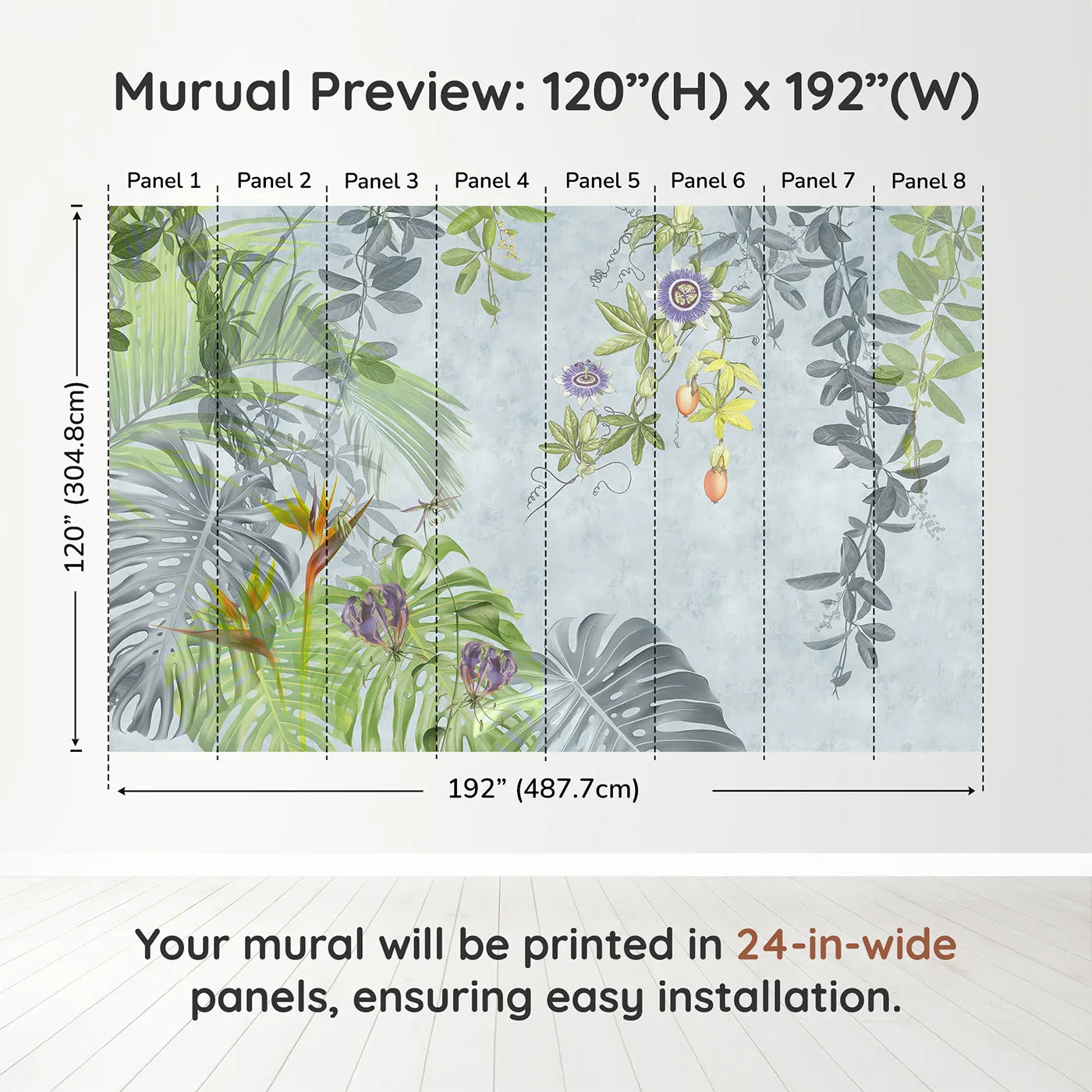 Murual Preview: 120”(H) x 192”(W)

Panel 1 Panel 2 Panel 3 Panel 4 Panel 5 Panel 6 Panel 7 Panel 8

120” (304.8cm)

192” (487.7cm)

Your mural will be printed in 24-in-wide panels, ensuring easy installation.